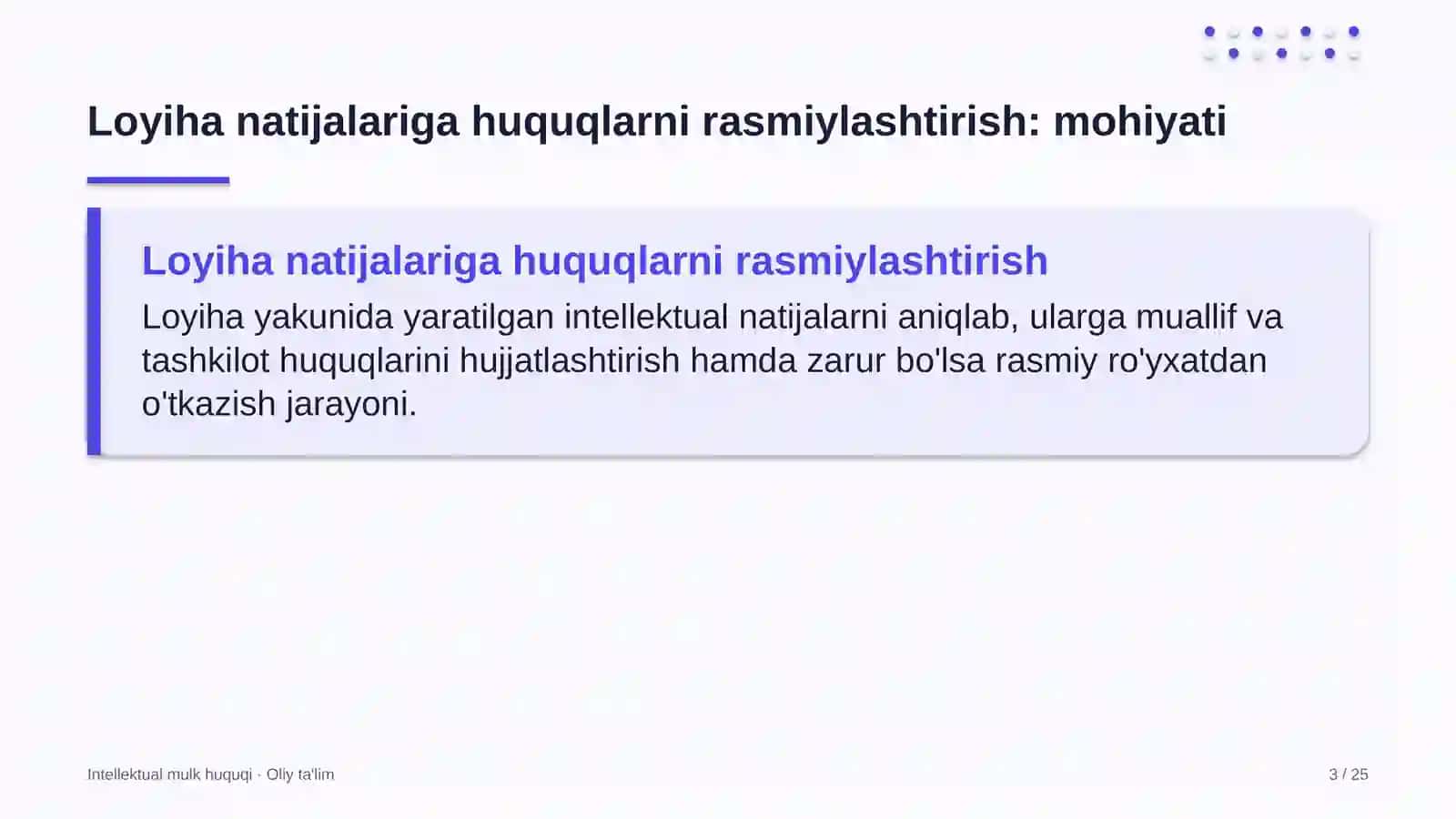 Loyiha natijalariga huquqlarni rasmiylashtirish: mohiyati

Loyiha natijalariga huquqlarni rasmiylashtirish

Loyiha yakunida yaratilgan intellektual natijalarni aniqlab, ularga muallif va tashkilot huquqlarini hujjatlashtirish hamda zarur bo'lsa rasmiy ro'yxatdan o'tkazish jarayoni.

Intellektual mulk huquqi · Oliy ta'lim

3 / 25